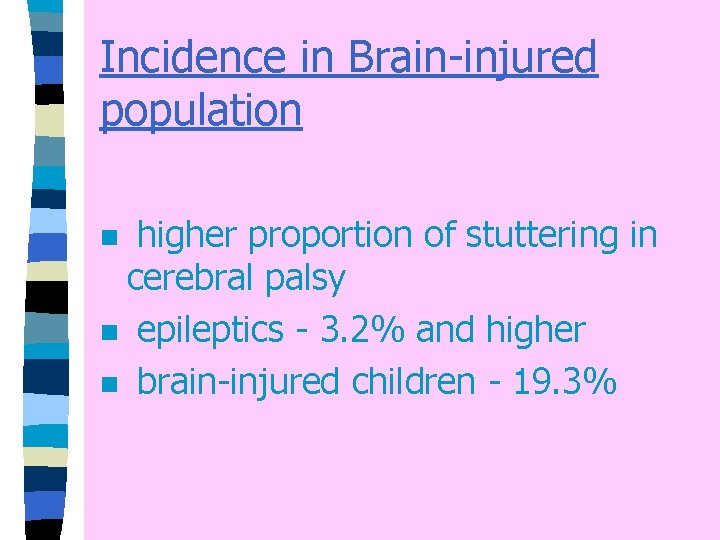 Incidence in Brain-injured population

- higher proportion of stuttering in cerebral palsy
- epileptics - 3.2% and higher
- brain-injured children - 19.3%